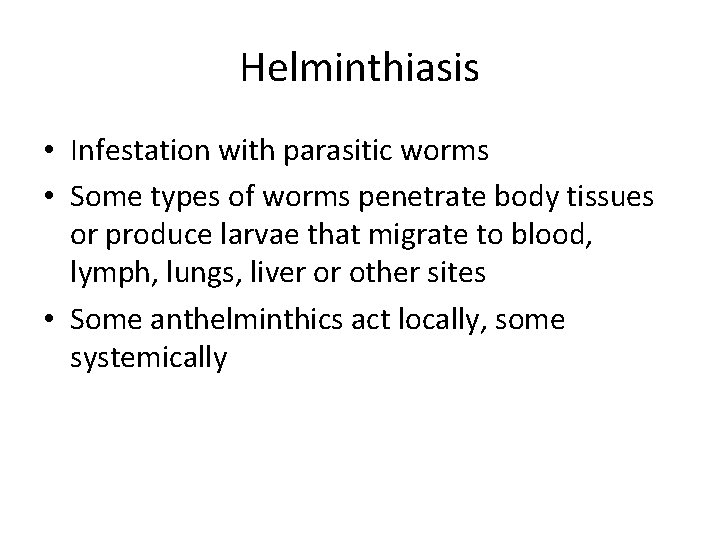 Helminthiasis

• Infestation with parasitic worms

• Some types of worms penetrate body tissues or produce larvae that migrate to blood, lymph, lungs, liver or other sites

• Some anthelminthics act locally, some systemically